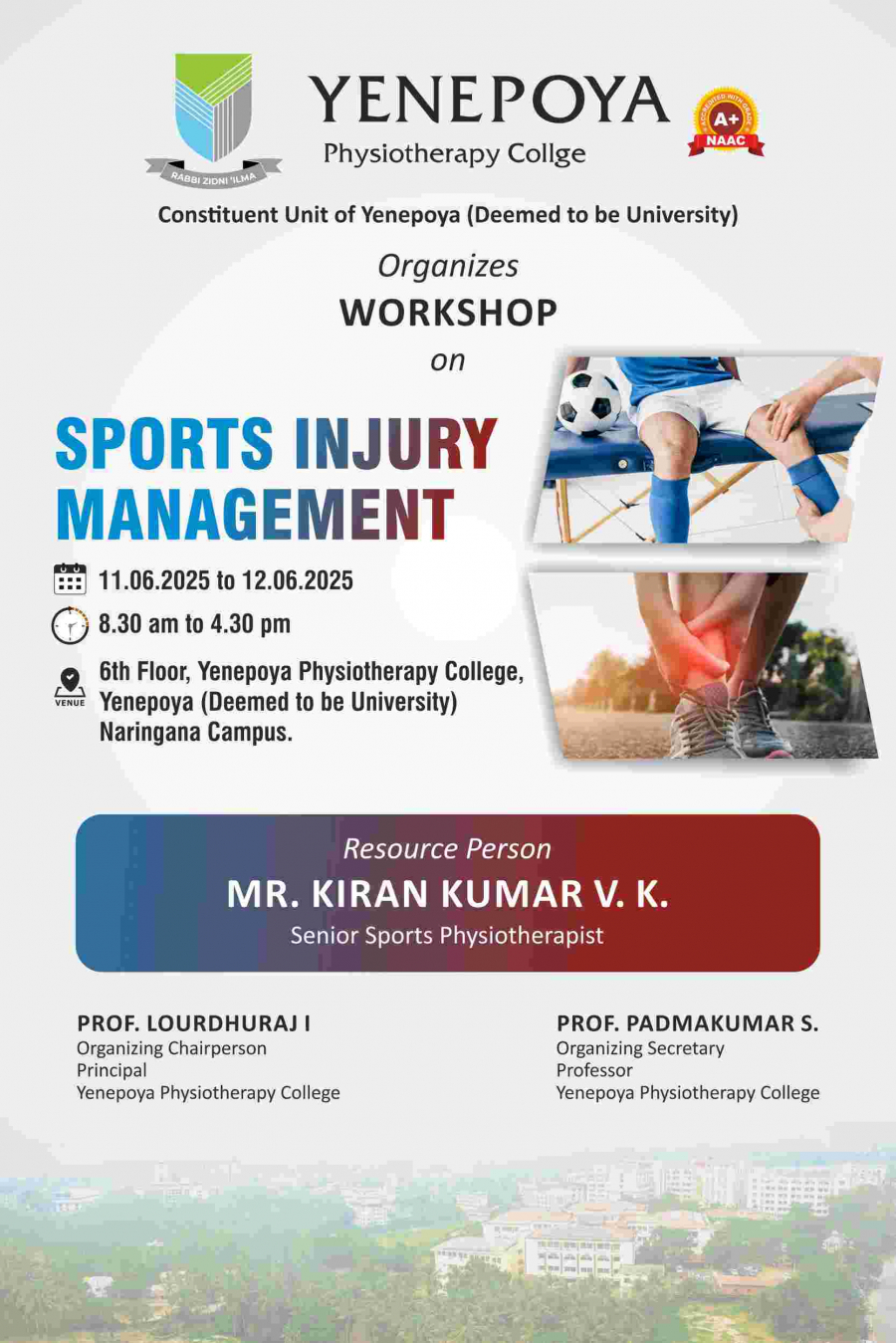 RABBI ZIDNI 'ILMA

YENEPOYA
Physiotherapy Collge

ACCREDITED WITH GRADE
A+
NAAC

Constituent Unit of Yenepoya (Deemed to be University)

Organizes
WORKSHOP
on

SPORTS INJURY MANAGEMENT

11.06.2025 to 12.06.2025

8.30 am to 4.30 pm

VENUE
6th Floor, Yenepoya Physiotherapy College, Yenepoya (Deemed to be University) Naringana Campus.

Resource Person
MR. KIRAN KUMAR V. K.
Senior Sports Physiotherapist

PROF. LOURDHURAJ I
Organizing Chairperson
Principal
Yenepoya Physiotherapy College

PROF. PADMAKUMAR S.
Organizing Secretary
Professor
Yenepoya Physiotherapy College